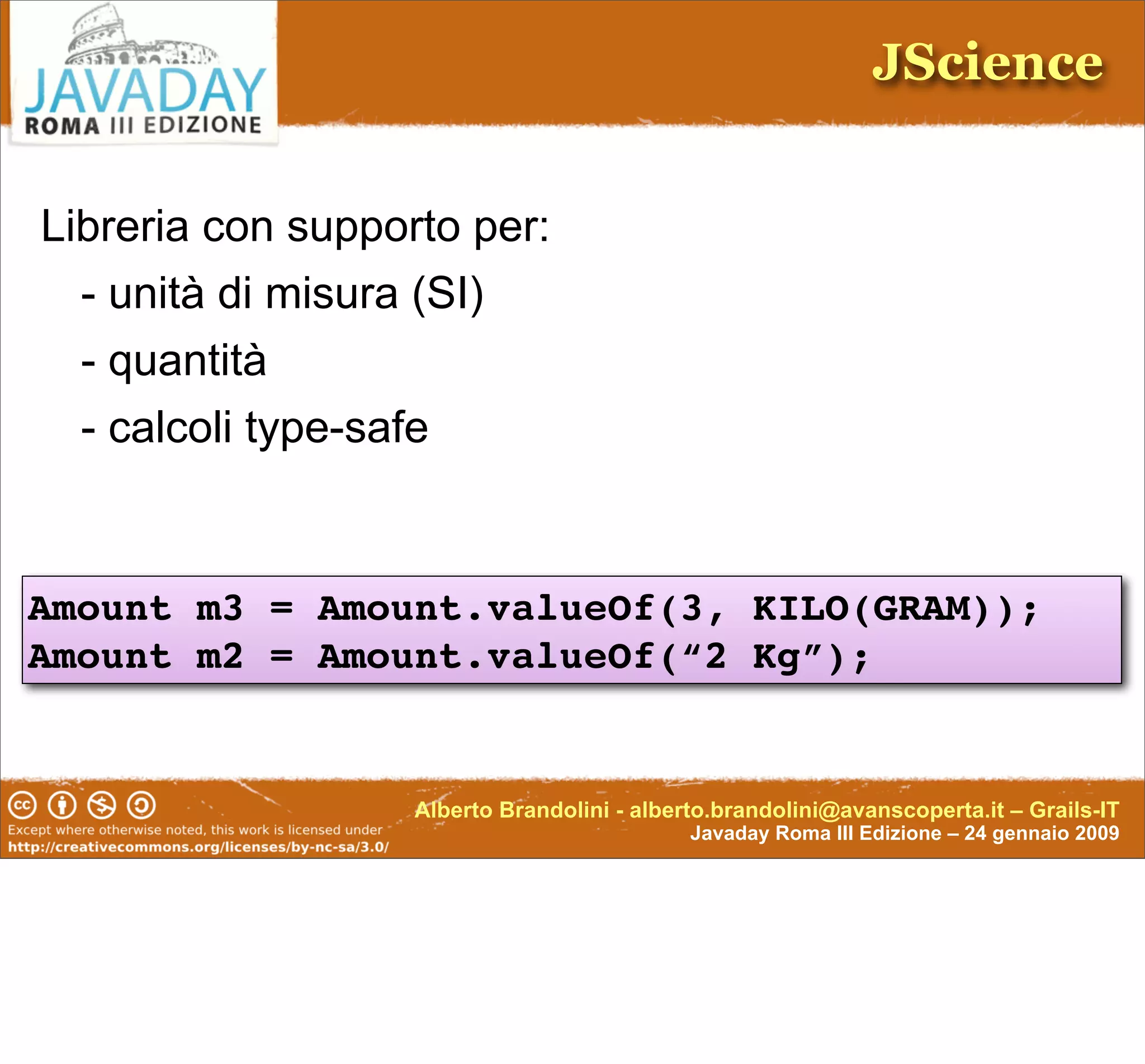 JAVADAY
ROMA III EDIZIONE

JScience

Libreria con supporto per:

- unità di misura (SI)
- quantità
- calcoli type-safe

Amount m3 = Amount.valueOf(3, KILO(GRAM));
Amount m2 = Amount.valueOf(“2 Kg”);

Except where otherwise noted, this work is licensed under
http://creativecommons.org/licenses/by-nc-sa/3.0/

Alberto Brandolini - alberto.brandolini@avanscoperta.it – Grails-IT
Javaday Roma III Edizione – 24 gennaio 2009